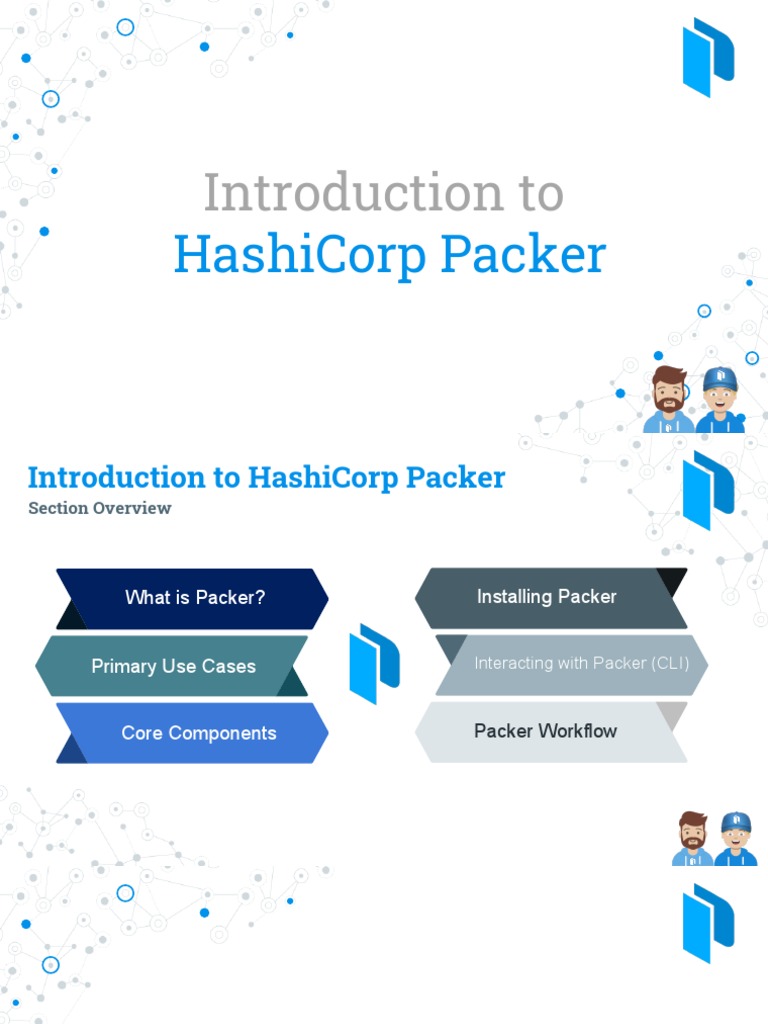 Introduction to
HashiCorp Packer

Introduction to HashiCorp Packer
Section Overview

What is Packer?

Primary Use Cases

Core Components

Installing Packer

Interacting with Packer (CLI)

Packer Workflow